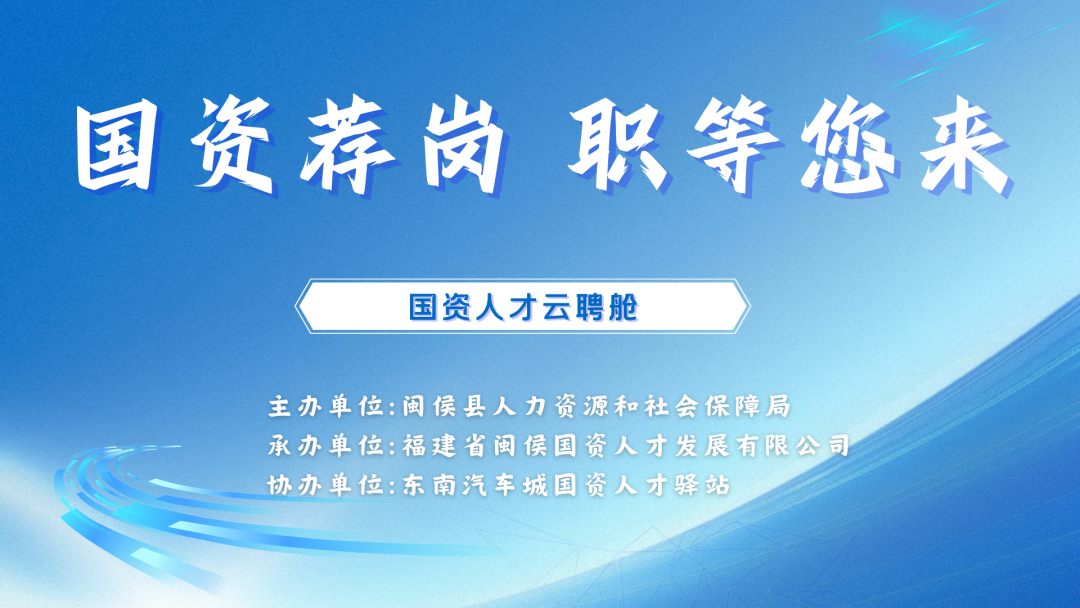 国资荐岗 职等您来

国资人才云聘舱

主办单位:闽侯县人力资源和社会保障局
承办单位:福建省闽侯国资人才发展有限公司
协办单位:东南汽车城国资人才驿站